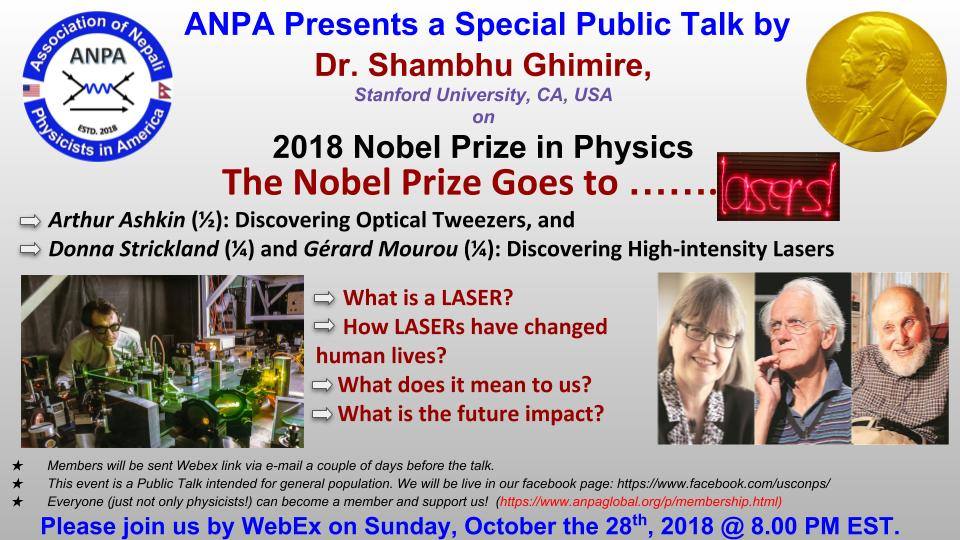 Association of Nepali Physicists in America
ANPA
ESTD. 2018

ANPA Presents a Special Public Talk by
Dr. Shambhu Ghimire,
Stanford University, CA, USA
on
2018 Nobel Prize in Physics
The Nobel Prize Goes to ……. lasers!

⇨ Arthur Ashkin (½): Discovering Optical Tweezers, and
⇨ Donna Strickland (¼) and Gérard Mourou (¼): Discovering High-intensity Lasers

⇨ What is a LASER?
⇨ How LASERs have changed human lives?
⇨ What does it mean to us?
⇨ What is the future impact?

★ Members will be sent Webex link via e-mail a couple of days before the talk.
★ This event is a Public Talk intended for general population. We will be live in our facebook page: https://www.facebook.com/usconps/
★ Everyone (just not only physicists!) can become a member and support us! (https://www.anpaglobal.org/p/membership.html)

Please join us by WebEx on Sunday, October the 28$^{th}$, 2018 @ 8.00 PM EST.